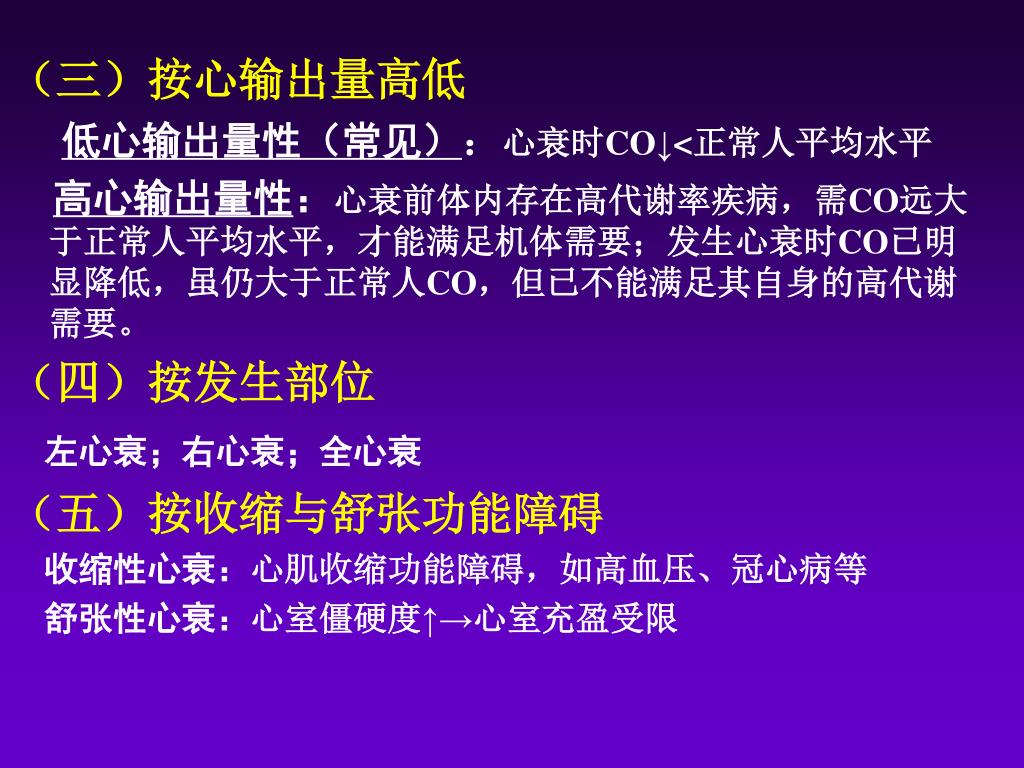 （三）按心输出量高低

低心输出量性（常见）：心衰时CO↓<正常人平均水平

高心输出量性：心衰前体内存在高代谢率疾病，需CO远大于正常人平均水平，才能满足机体需要；发生心衰时CO已明显降低，虽仍大于正常人CO，但已不能满足其自身的高代谢需要。

（四）按发生部位

左心衰；右心衰；全心衰

（五）按收缩与舒张功能障碍

收缩性心衰：心肌收缩功能障碍，如高血压、冠心病等

舒张性心衰：心室僵硬度↑→心室充盈受限